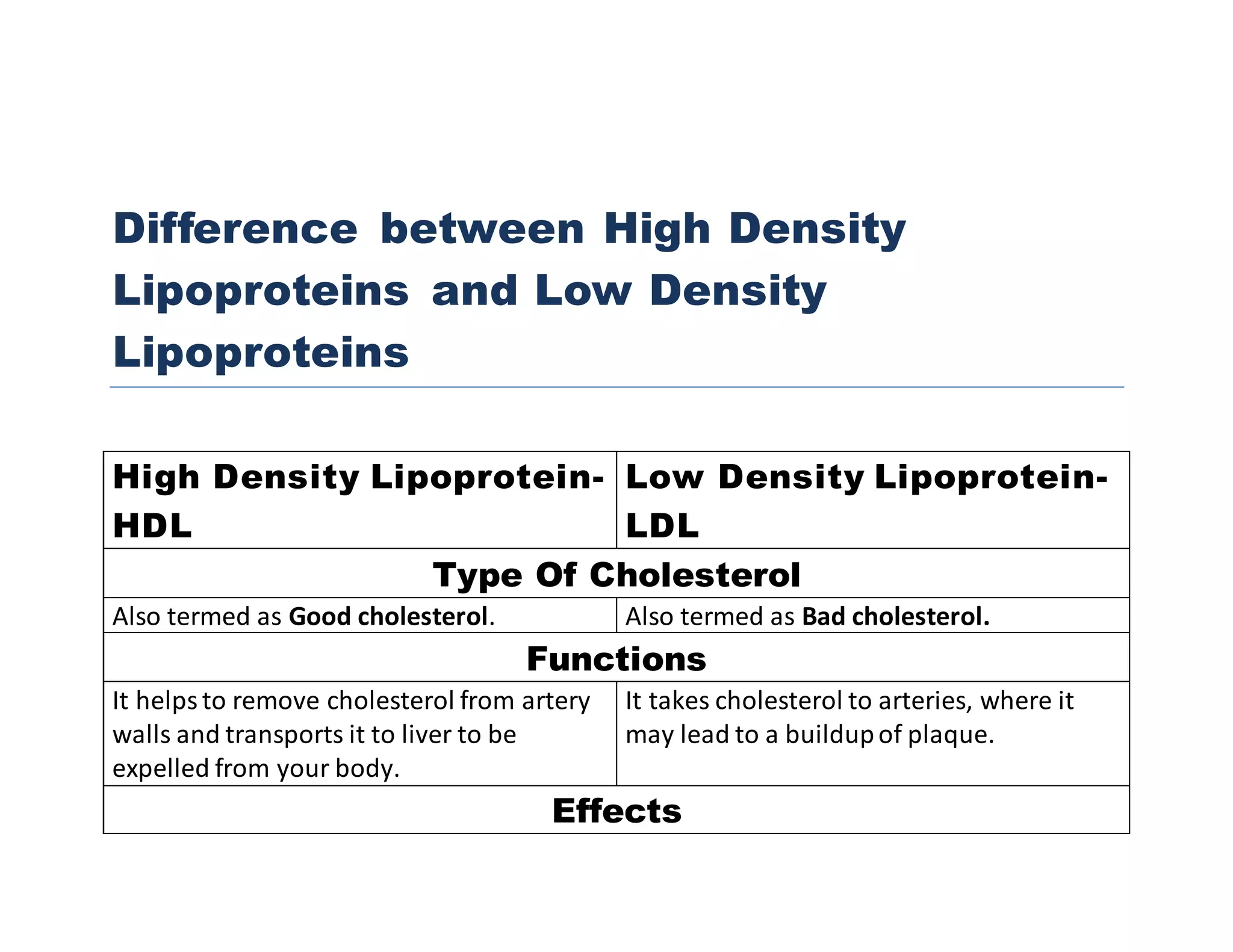 Difference between High Density Lipoproteins and Low Density Lipoproteins

| High Density Lipoprotein-HDL | Low Density Lipoprotein-LDL |
|---|---|
| Type Of Cholesterol | |
| Also termed as **Good cholesterol**. | Also termed as **Bad cholesterol.** |
| Functions | |
| It helps to remove cholesterol from artery walls and transports it to liver to be expelled from your body. | It takes cholesterol to arteries, where it may lead to a buildup of plaque. |
| Effects | |